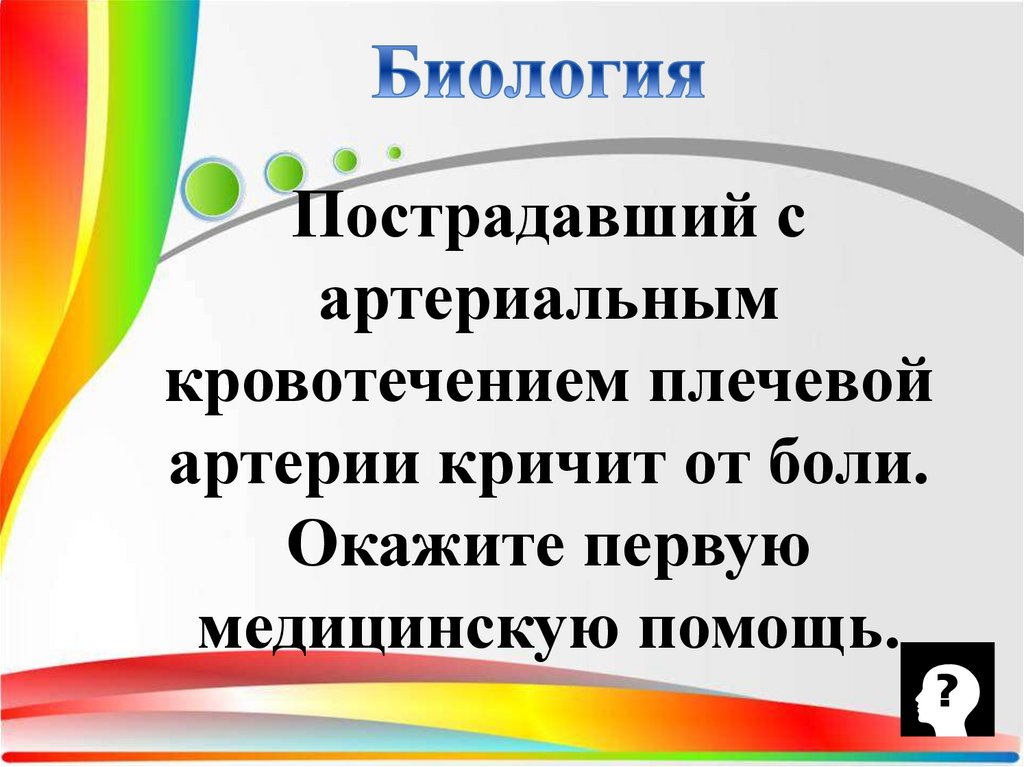 Биология

Пострадавший с артериальным кровотечением плечевой артерии кричит от боли. Окажите первую медицинскую помощь.

?